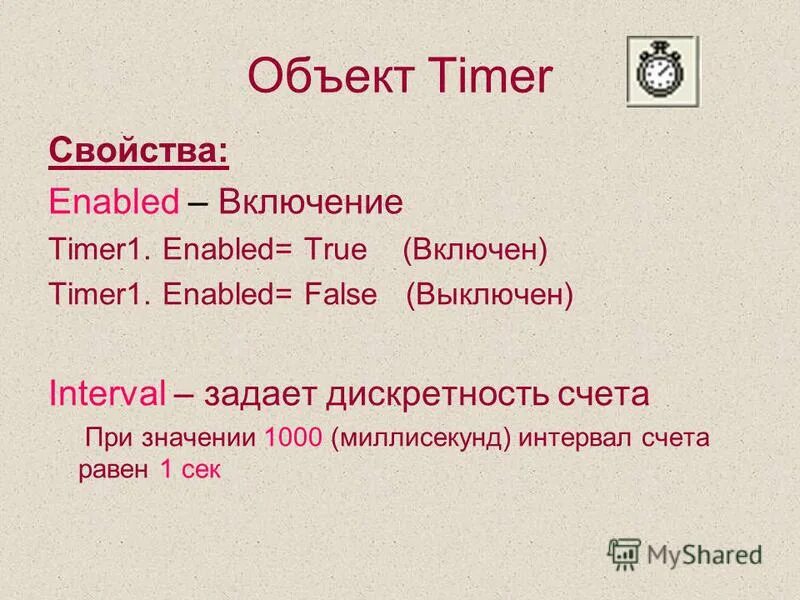 Объект Timer

Свойства:

Enabled – Включение

Timer1. Enabled= True (Включен)

Timer1. Enabled= False (Выключен)

Interval – задает дискретность счета

При значении 1000 (миллисекунд) интервал счета равен 1 сек

MyShared